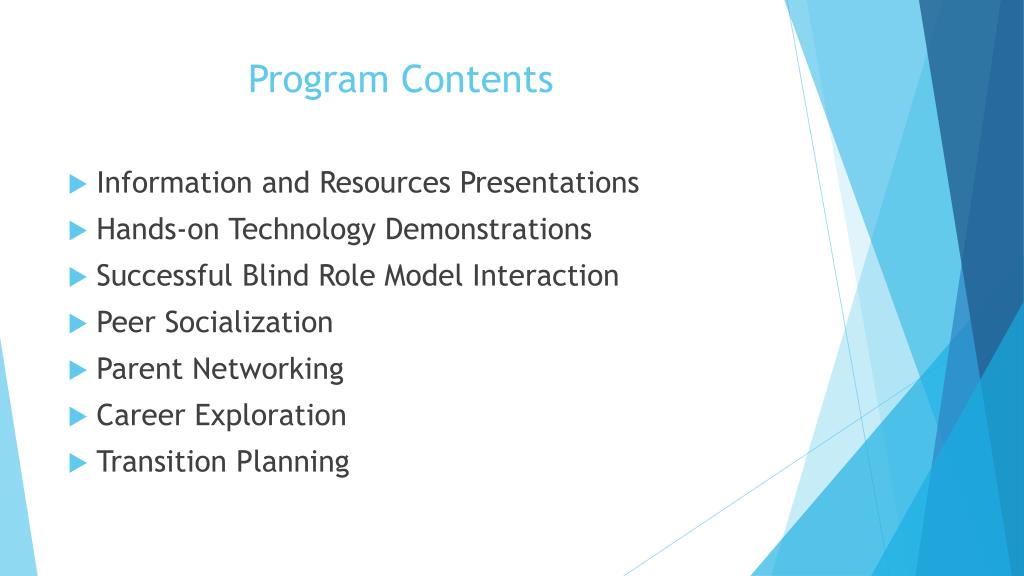 Program Contents

Information and Resources Presentations
Hands-on Technology Demonstrations
Successful Blind Role Model Interaction
Peer Socialization
Parent Networking
Career Exploration
Transition Planning